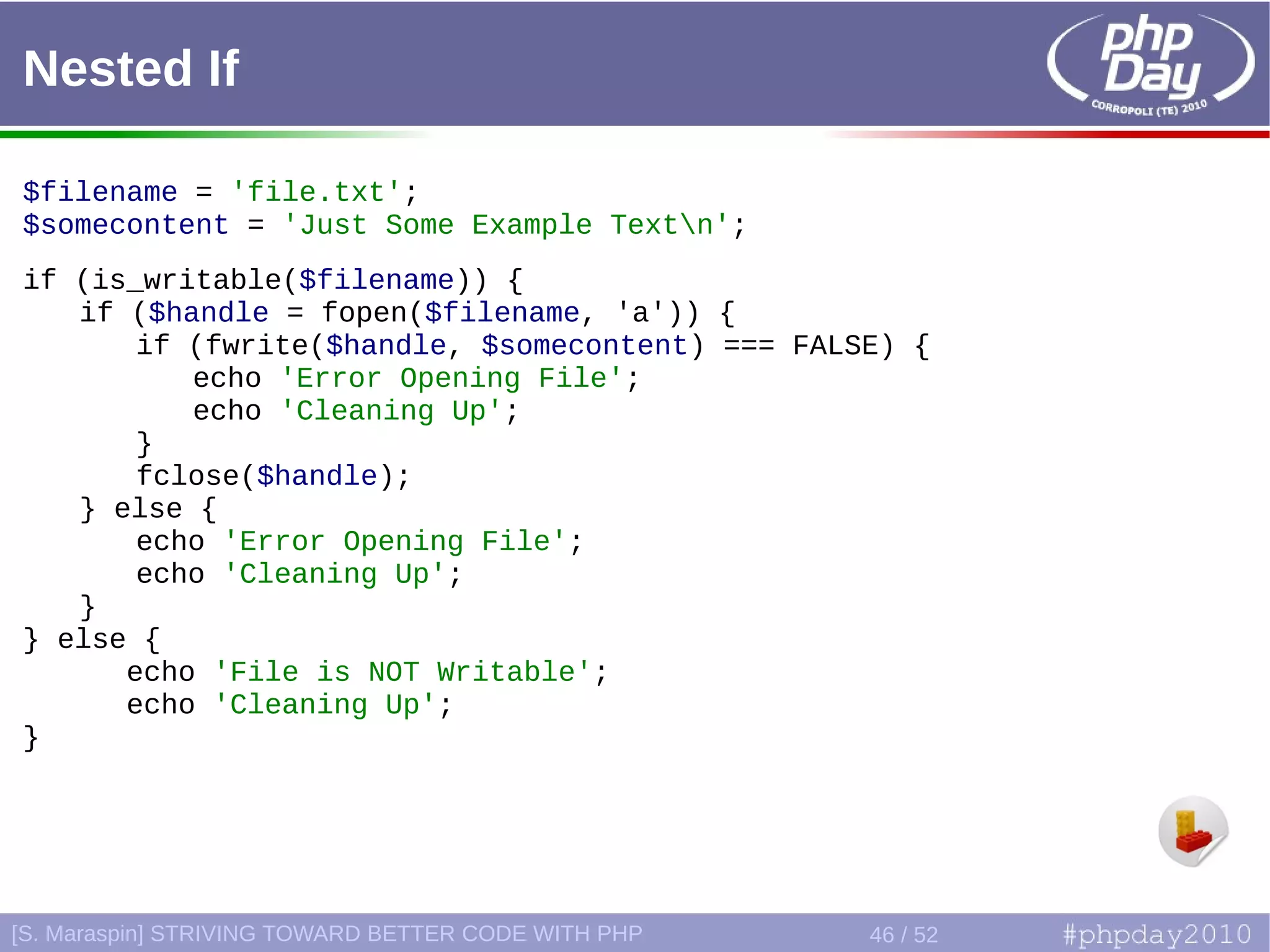 Nested If

php Day CORROPOLI (TE) 2010

$filename = 'file.txt';
$somecontent = 'Just Some Example Text\n';

if (is_writable($filename)) {
    if ($handle = fopen($filename, 'a')) {
        if (fwrite($handle, $somecontent) === FALSE) {
            echo 'Error Opening File';
            echo 'Cleaning Up';
        }
        fclose($handle);
    } else {
        echo 'Error Opening File';
        echo 'Cleaning Up';
    }
} else {
        echo 'File is NOT Writable';
        echo 'Cleaning Up';
}

[S. Maraspin] STRIVING TOWARD BETTER CODE WITH PHP 46 / 52 #phpday2010